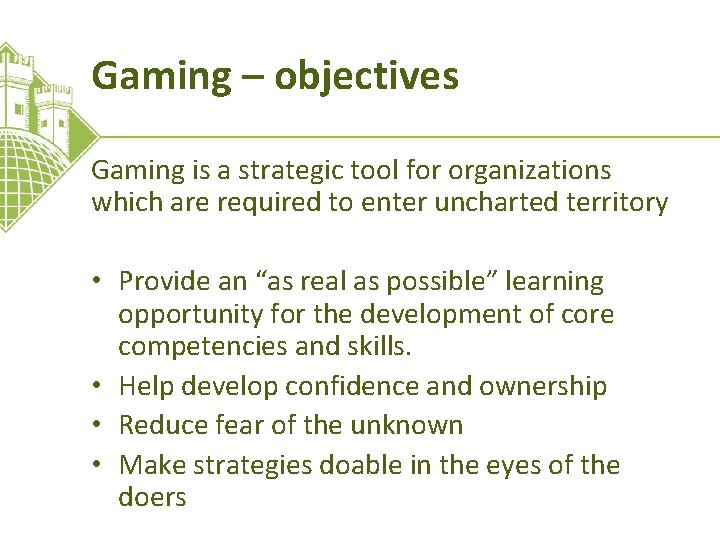 Gaming – objectives

Gaming is a strategic tool for organizations which are required to enter uncharted territory

• Provide an “as real as possible” learning opportunity for the development of core competencies and skills.
• Help develop confidence and ownership
• Reduce fear of the unknown
• Make strategies doable in the eyes of the doers